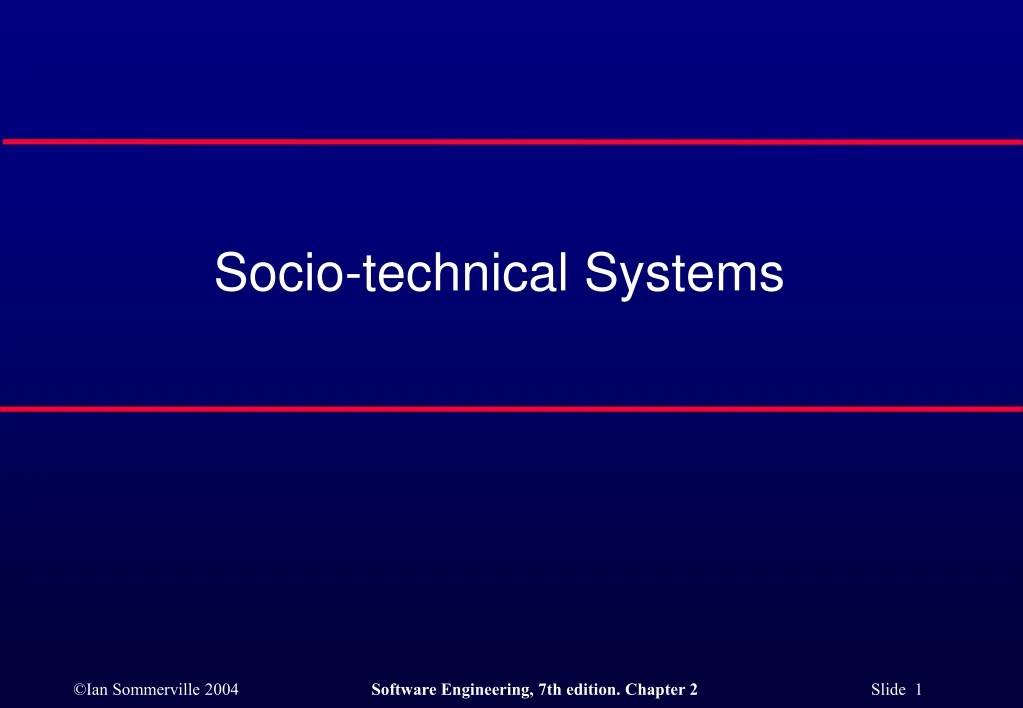 Socio-technical Systems

©Ian Sommerville 2004 Software Engineering, 7th edition. Chapter 2 Slide 1